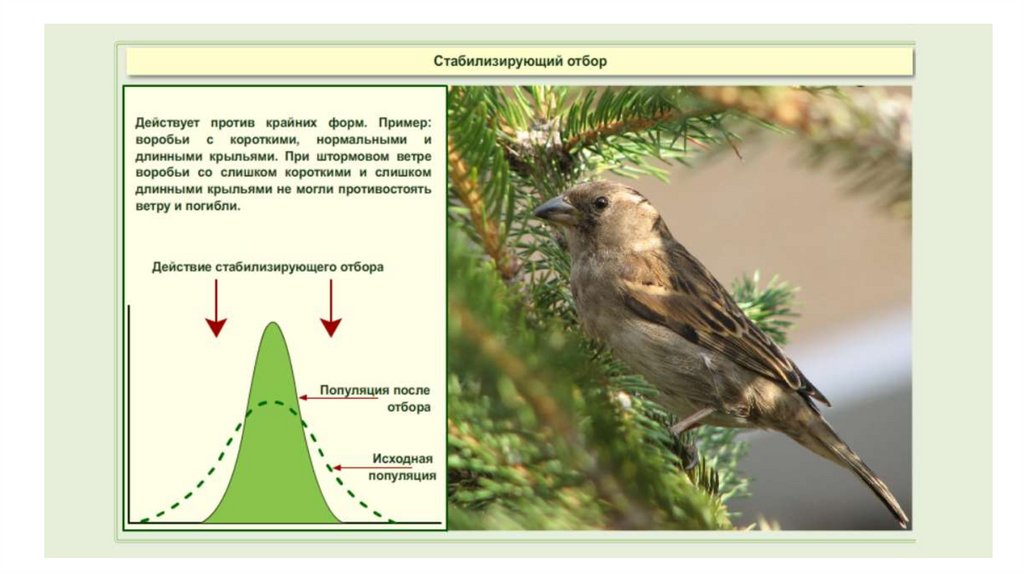 Стабилизирующий отбор

Действует против крайних форм. Пример: воробьи с короткими, нормальными и длинными крыльями. При штормовом ветре воробьи со слишком короткими и слишком длинными крыльями не могли противостоять ветру и погибли.

Действие стабилизирующего отбора

Популяция после отбора

Исходная популяция